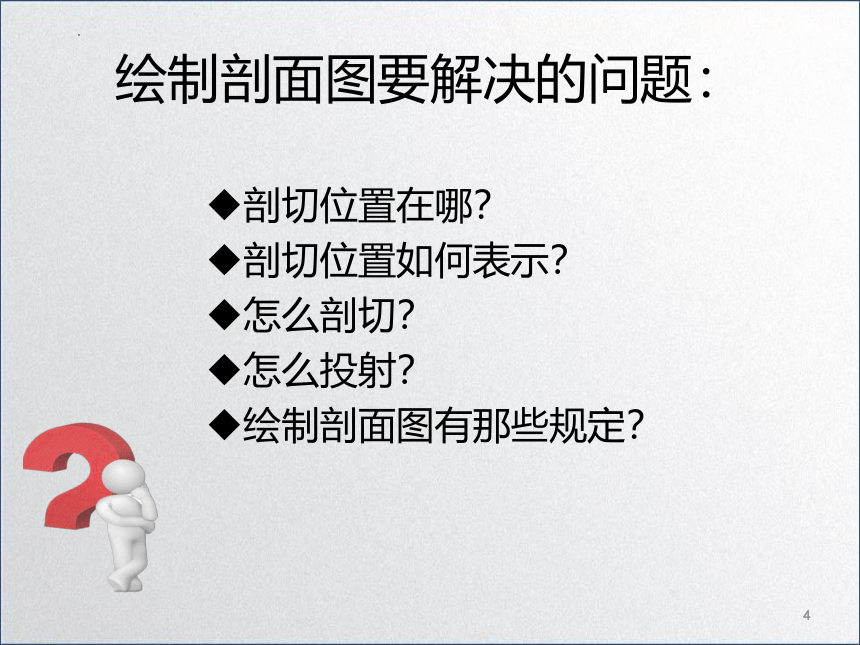 绘制剖面图要解决的问题：

◆剖切位置在哪?
◆剖切位置如何表示?
◆怎么剖切?
◆怎么投射?
◆绘制剖面图有那些规定?

4